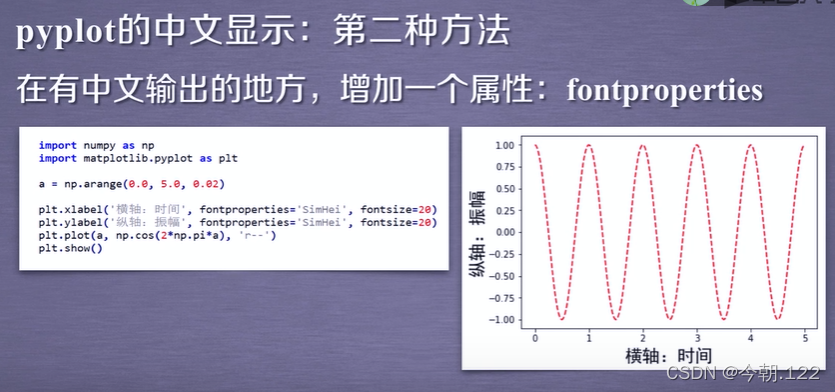 pyplot的中文显示：第二种方法

在有中文输出的地方，增加一个属性：fontproperties

import numpy as np
import matplotlib.pyplot as plt

a = np.arange(0.0, 5.0, 0.02)

plt.xlabel('横轴：时间', fontproperties='SimHei', fontsize=20)
plt.ylabel('纵轴：振幅', fontproperties='SimHei', fontsize=20)
plt.plot(a, np.cos(2*np.pi*a), 'r--')
plt.show()

1.00
0.75
0.50
0.25
0.00
−0.25
−0.50
−0.75
−1.00
纵轴：振幅
0
1
2
3
4
5
横轴：时间

CSDN @今朝.122